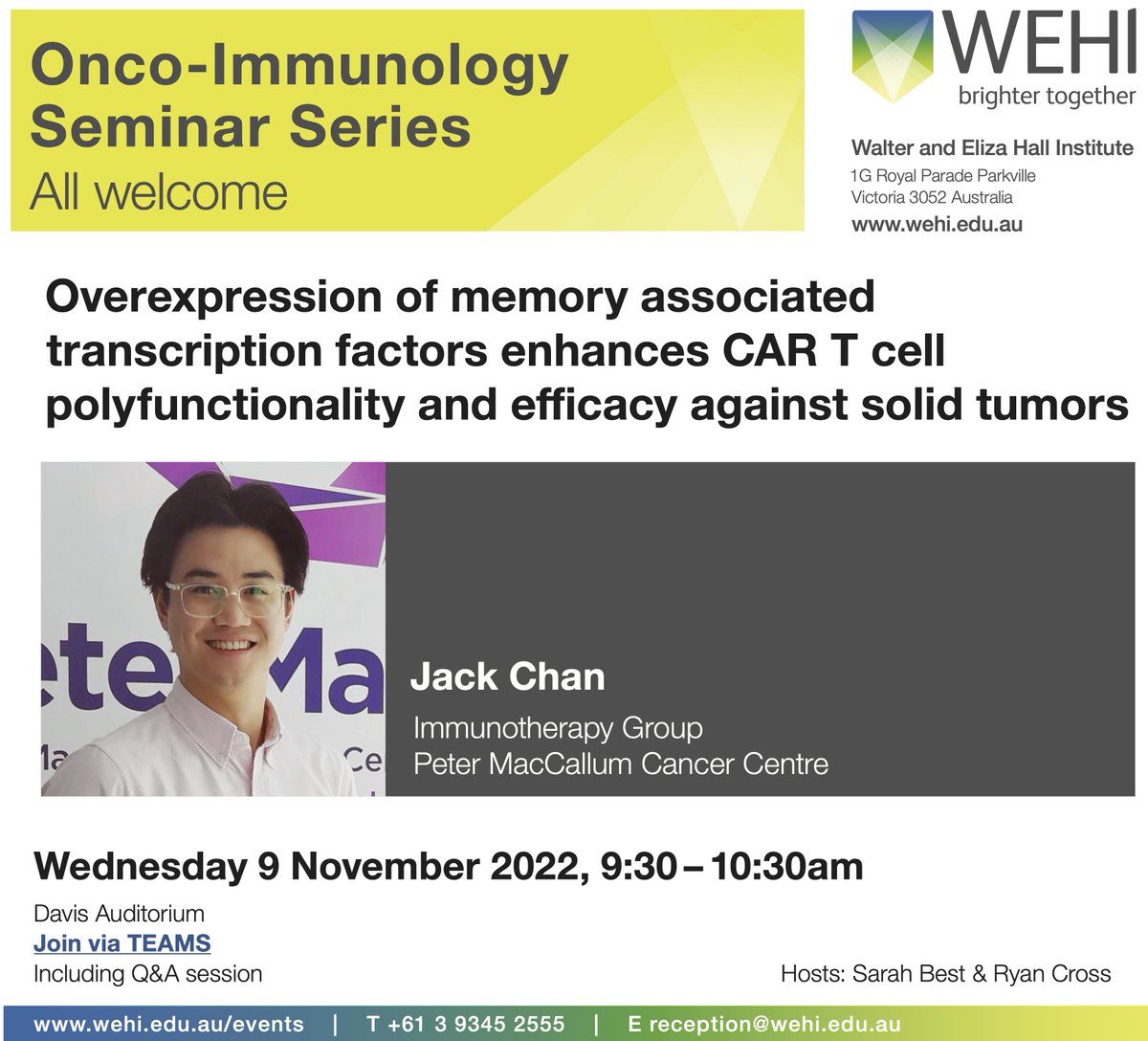 Onco-Immunology Seminar Series
All welcome

WEHI
brighter together

Walter and Eliza Hall Institute
1G Royal Parade Parkville
Victoria 3052 Australia
www.wehi.edu.au

Overexpression of memory associated transcription factors enhances CAR T cell polyfunctionality and efficacy against solid tumors

ete Ma
Ma Ce

Jack Chan
Immunotherapy Group
Peter MacCallum Cancer Centre

Wednesday 9 November 2022, 9:30 – 10:30am

Davis Auditorium
Join via TEAMS
Including Q&A session

Hosts: Sarah Best & Ryan Cross

www.wehi.edu.au/events | T +61 3 9345 2555 | E reception@wehi.edu.au